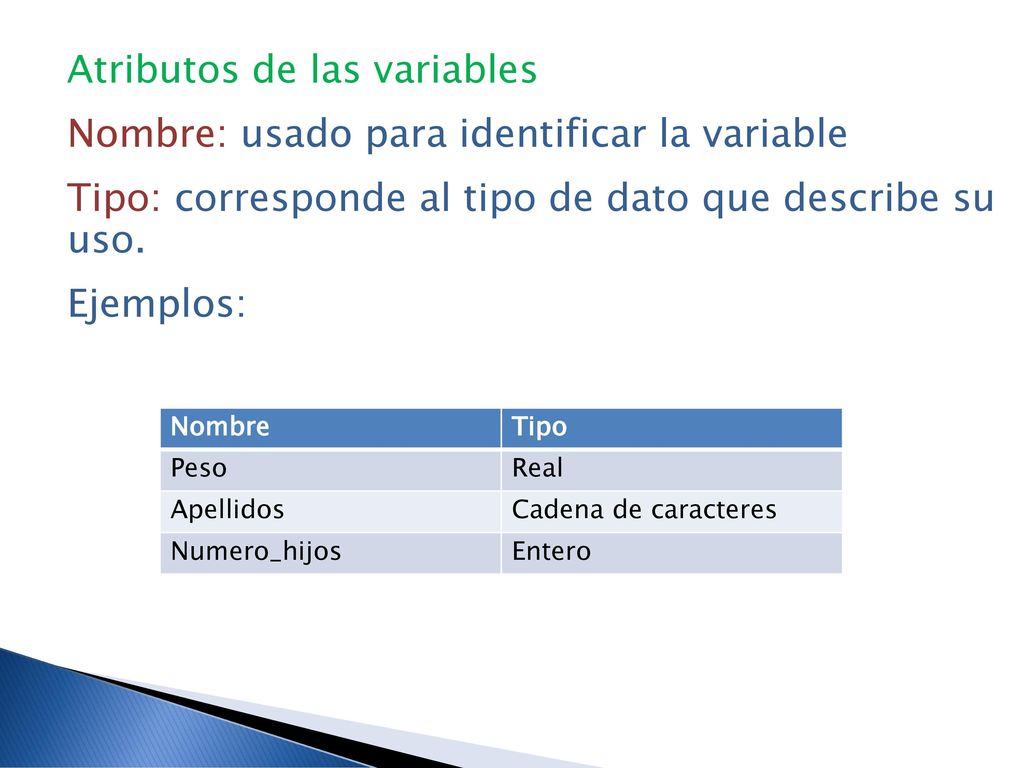 Atributos de las variables

Nombre: usado para identificar la variable

Tipo: corresponde al tipo de dato que describe su uso.

Ejemplos:

| Nombre | Tipo |
|---|---|
| Peso | Real |
| Apellidos | Cadena de caracteres |
| Numero_hijos | Entero |